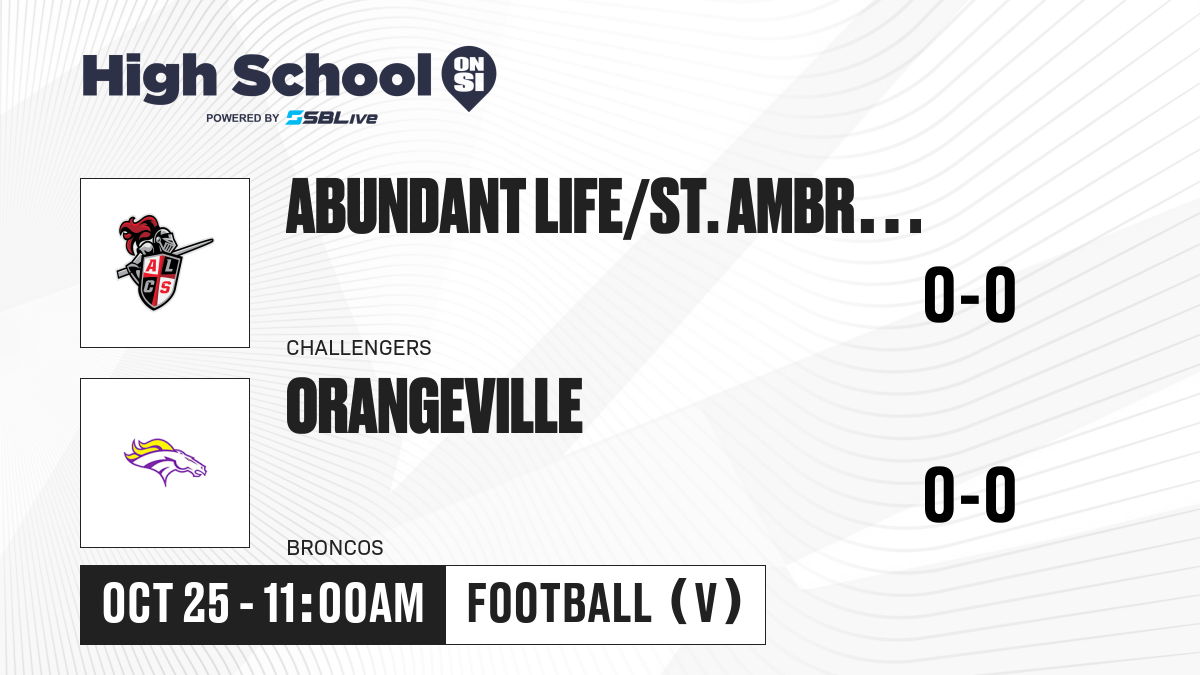 High School ON SI
POWERED BY SBLive

ALCS

ABUNDANT LIFE/ST. AMBR...

0-0

CHALLENGERS

ORANGEVILLE

0-0

BRONCOS

OCT 25 - 11:00AM

FOOTBALL (V)